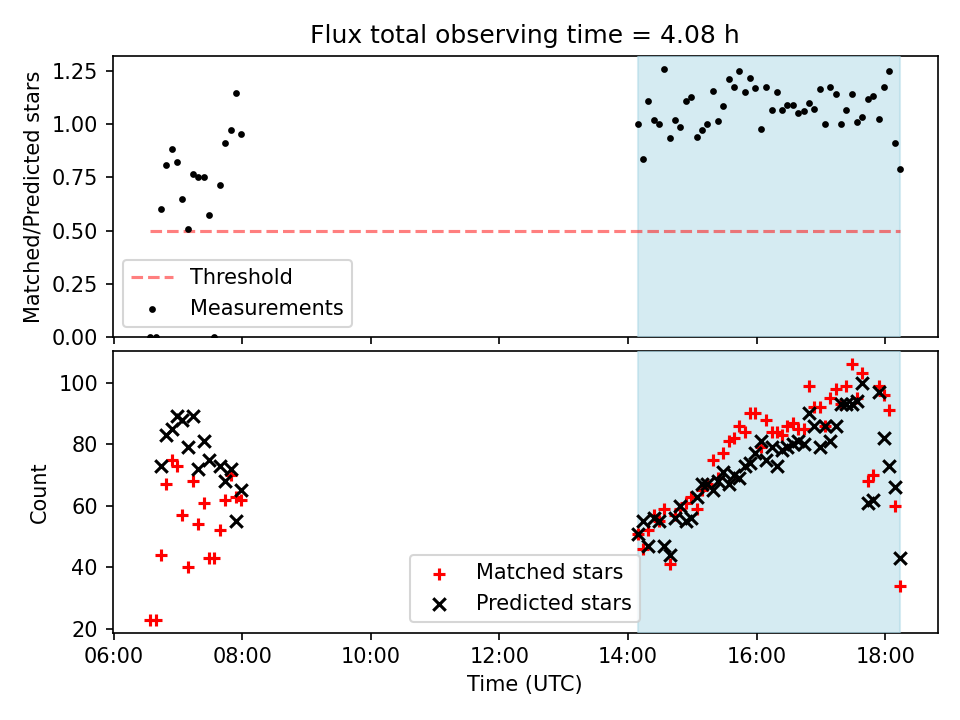 Flux total observing time = 4.08 h

Matched/Predicted stars

1.25
1.00
0.75
0.50
0.25
0.00

Threshold
Measurements

Count

100
80
60
40
20

Matched stars
Predicted stars

06:00 08:00 10:00 12:00 14:00 16:00 18:00

Time (UTC)